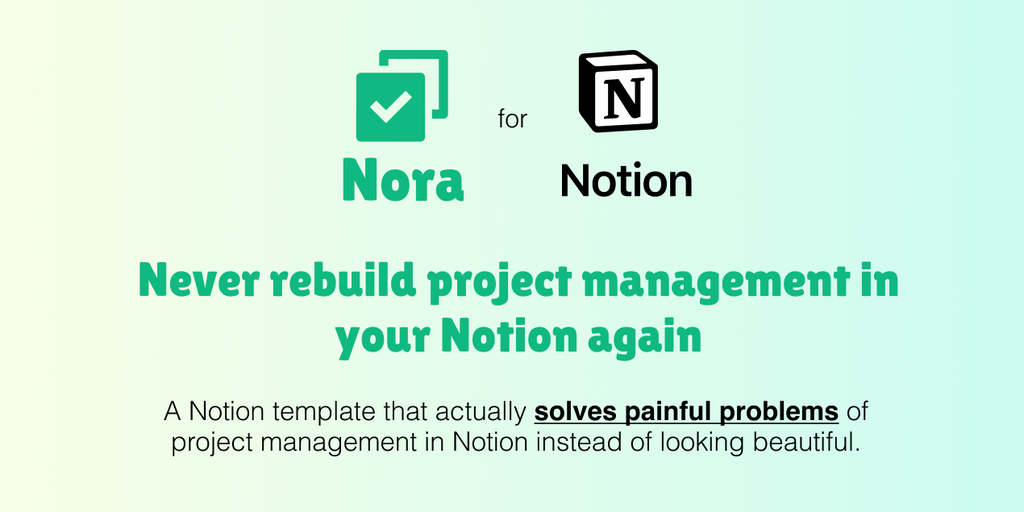 Nora

for

N

Notion

Never rebuild project management in your Notion again

A Notion template that actually solves painful problems of project management in Notion instead of looking beautiful.